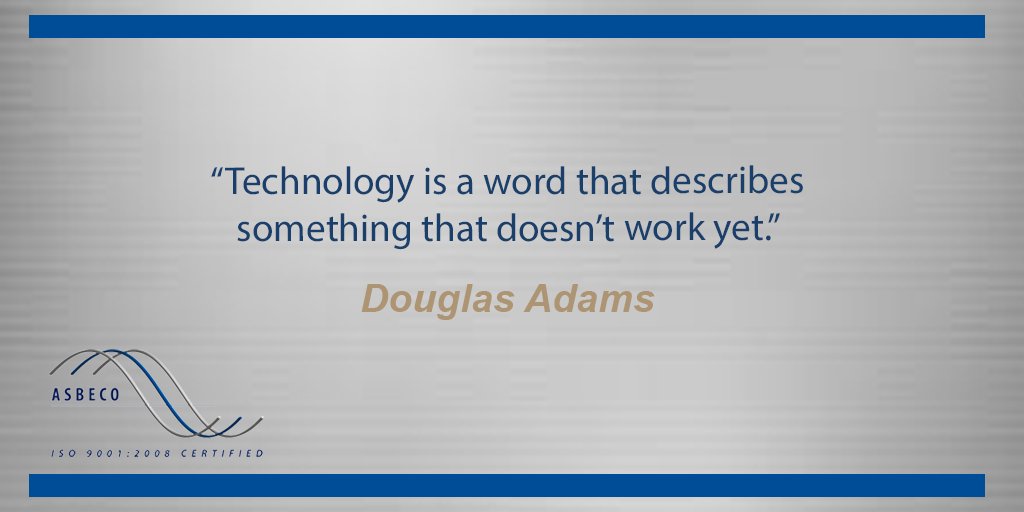 “Technology is a word that describes something that doesn’t work yet.”

Douglas Adams

ASBECO

ISO 9001:2008 CERTIFIED